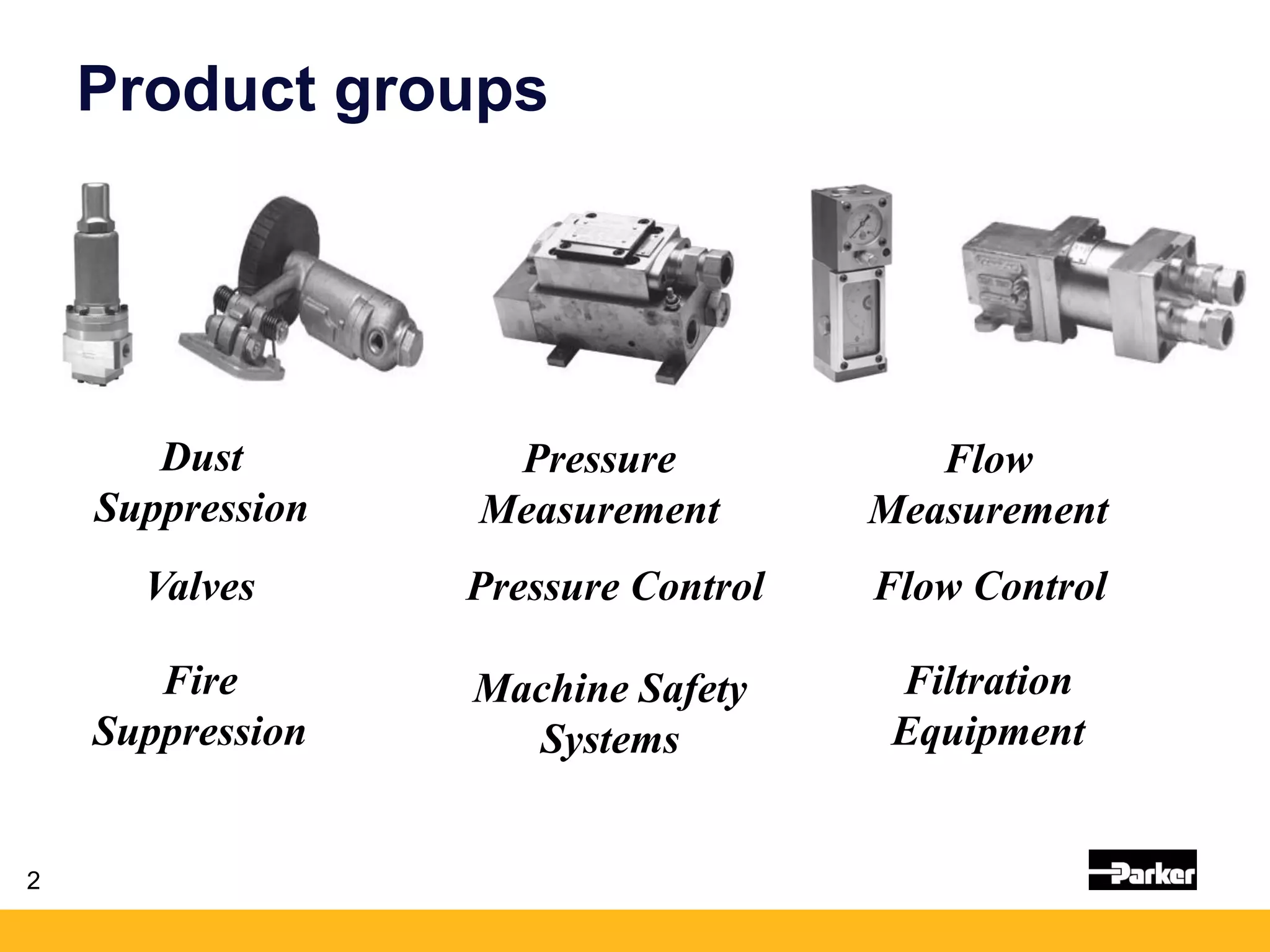 Product groups

Dust Suppression

Valves

Fire Suppression

Pressure Measurement

Pressure Control

Machine Safety Systems

Flow Measurement

Flow Control

Filtration Equipment

2

Parker